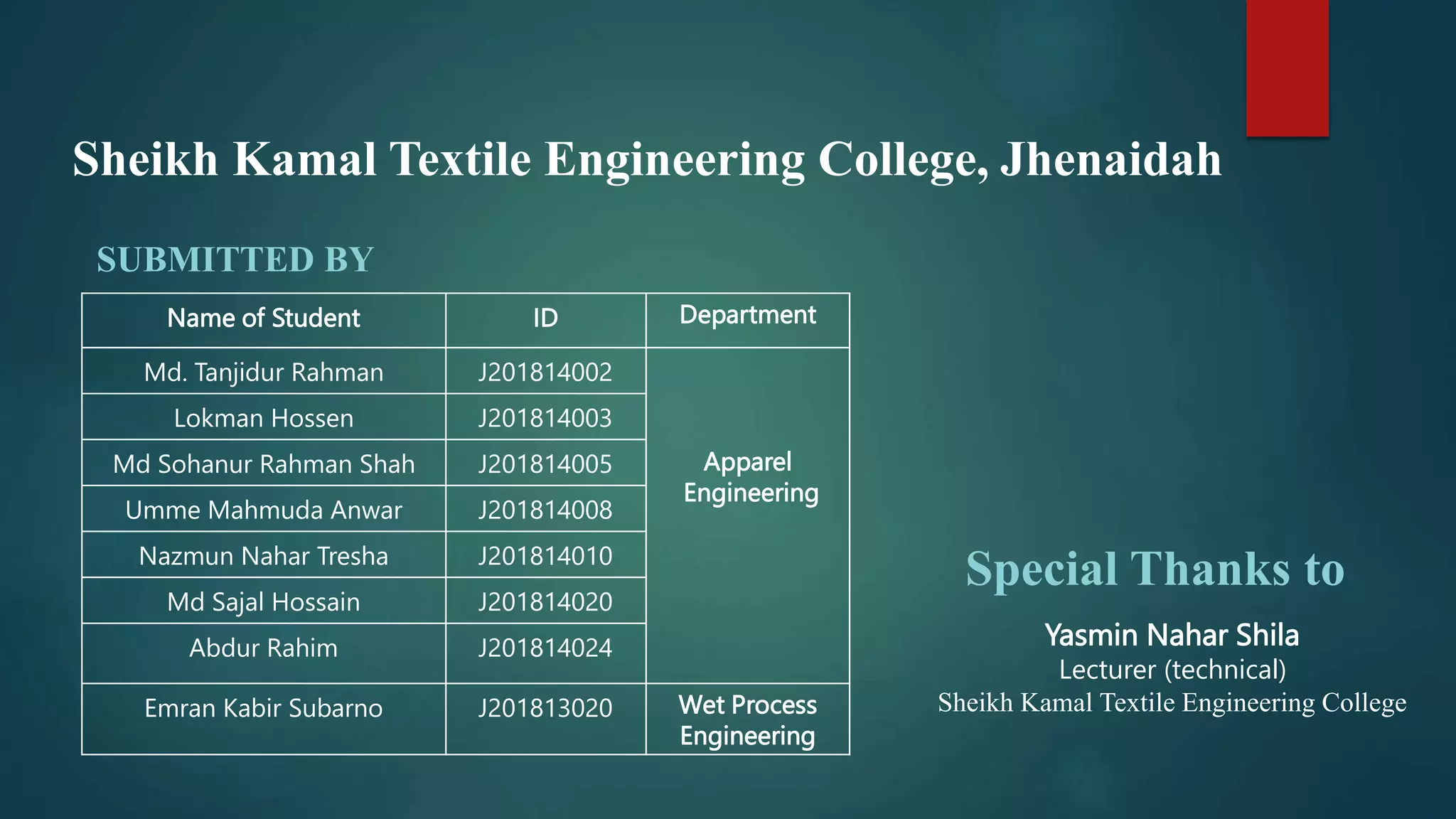 Sheikh Kamal Textile Engineering College, Jhenaidah

SUBMITTED BY

| Name of Student | ID | Department |
|---|---|---|
| Md. Tanjidur Rahman | J201814002 | Apparel Engineering |
| Lokman Hossen | J201814003 | |
| Md Sohanur Rahman Shah | J201814005 | |
| Umme Mahmuda Anwar | J201814008 | |
| Nazmun Nahar Tresha | J201814010 | |
| Md Sajal Hossain | J201814020 | |
| Abdur Rahim | J201814024 | |
| Emran Kabir Subarno | J201813020 | Wet Process Engineering |

Special Thanks to

Yasmin Nahar Shila
Lecturer (technical)
Sheikh Kamal Textile Engineering College